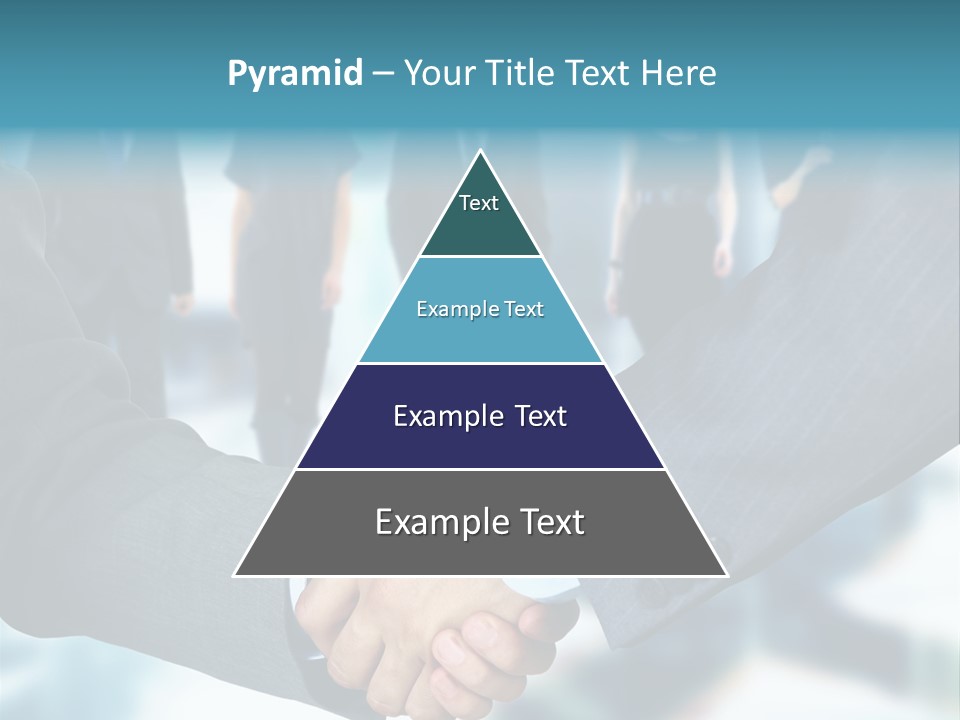 Pyramid – Your Title Text Here

Text

Example Text

Example Text

Example Text